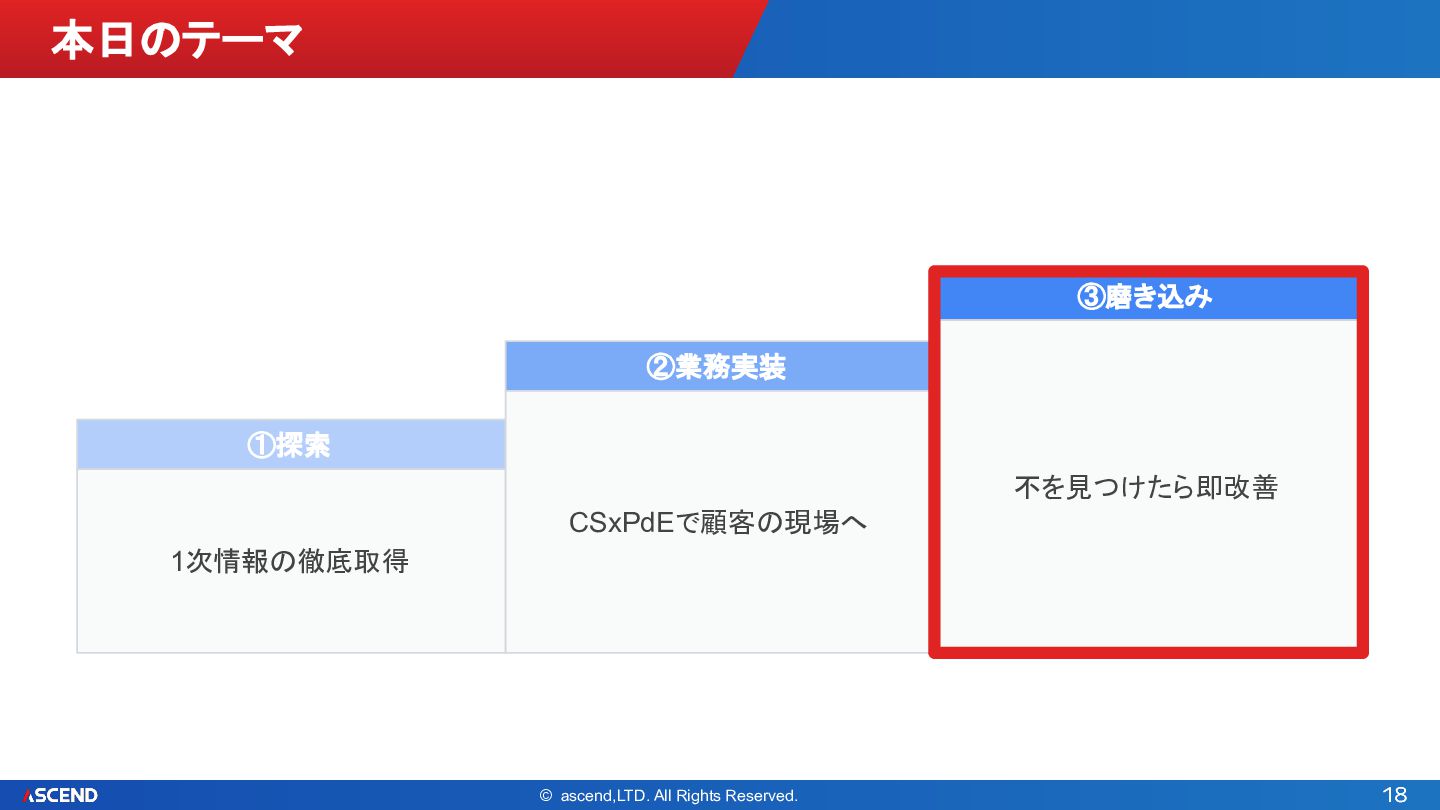 本日のテーマ

①探索

1次情報の徹底取得

②業務実装

CSxPdEで顧客の現場へ

③磨き込み

不を見つけたら即改善

ASCEND

© ascend,LTD. All Rights Reserved.

18